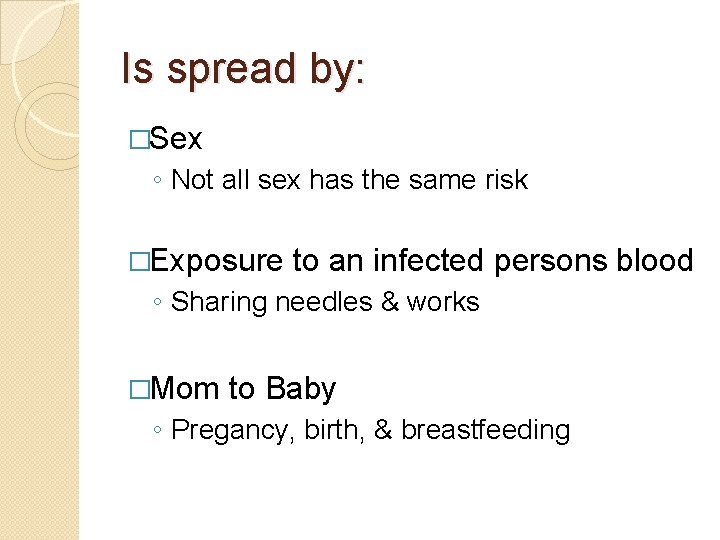 Is spread by:

□Sex
◦ Not all sex has the same risk

□Exposure to an infected persons blood
◦ Sharing needles & works

□Mom to Baby
◦ Pregancy, birth, & breastfeeding